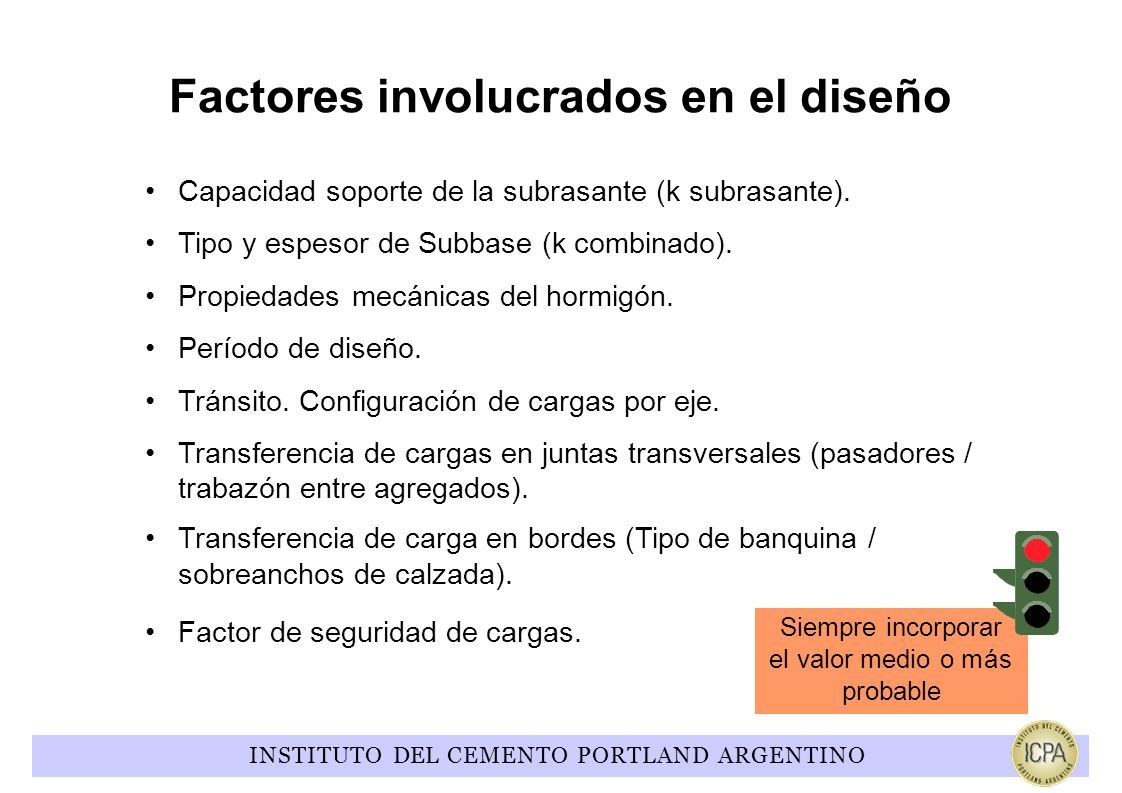 Factores involucrados en el diseño

• Capacidad soporte de la subrasante (k subrasante).
• Tipo y espesor de Subbase (k combinado).
• Propiedades mecánicas del hormigón.
• Período de diseño.
• Tránsito. Configuración de cargas por eje.
• Transferencia de cargas en juntas transversales (pasadores / trabazón entre agregados).
• Transferencia de carga en bordes (Tipo de banquina / sobreanchos de calzada).
• Factor de seguridad de cargas.

Siempre incorporar el valor medio o más probable

INSTITUTO DEL CEMENTO PORTLAND ARGENTINO

INSTITUTO DEL CEMENTO PORTLAND ARGENTINO ICPA